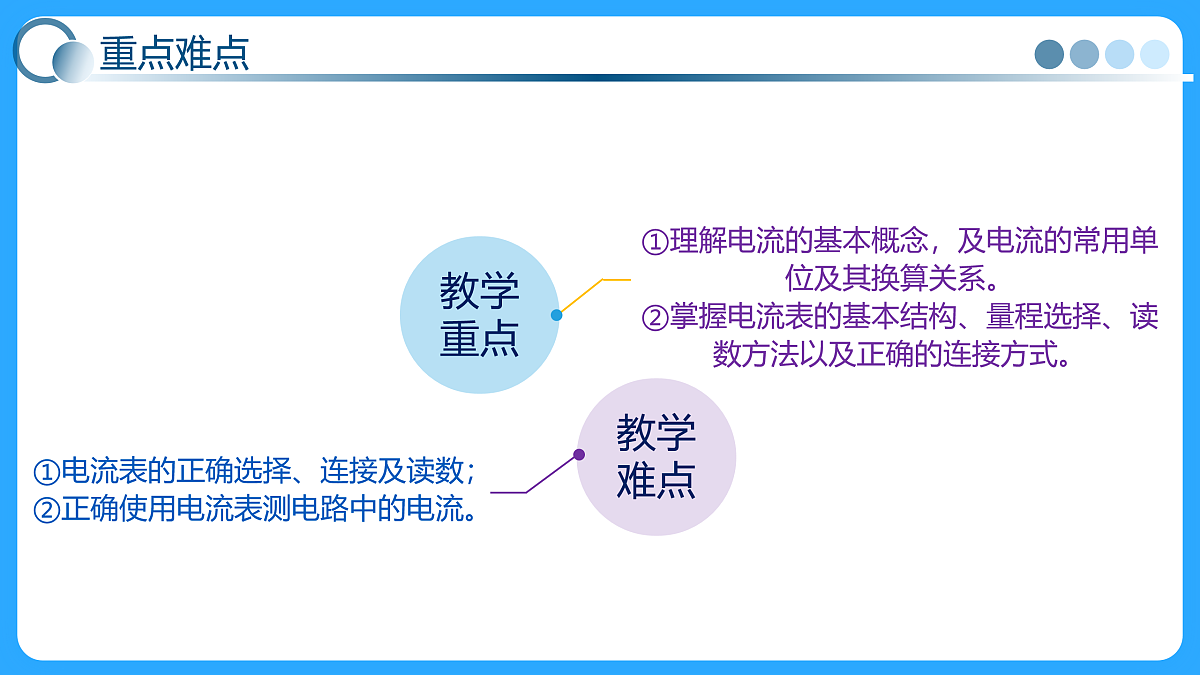 重点难点

教学重点

①理解电流的基本概念，及电流的常用单位及其换算关系。
②掌握电流表的基本结构、量程选择、读数方法以及正确的连接方式。

教学难点

①电流表的正确选择、连接及读数；
②正确使用电流表测电路中的电流。